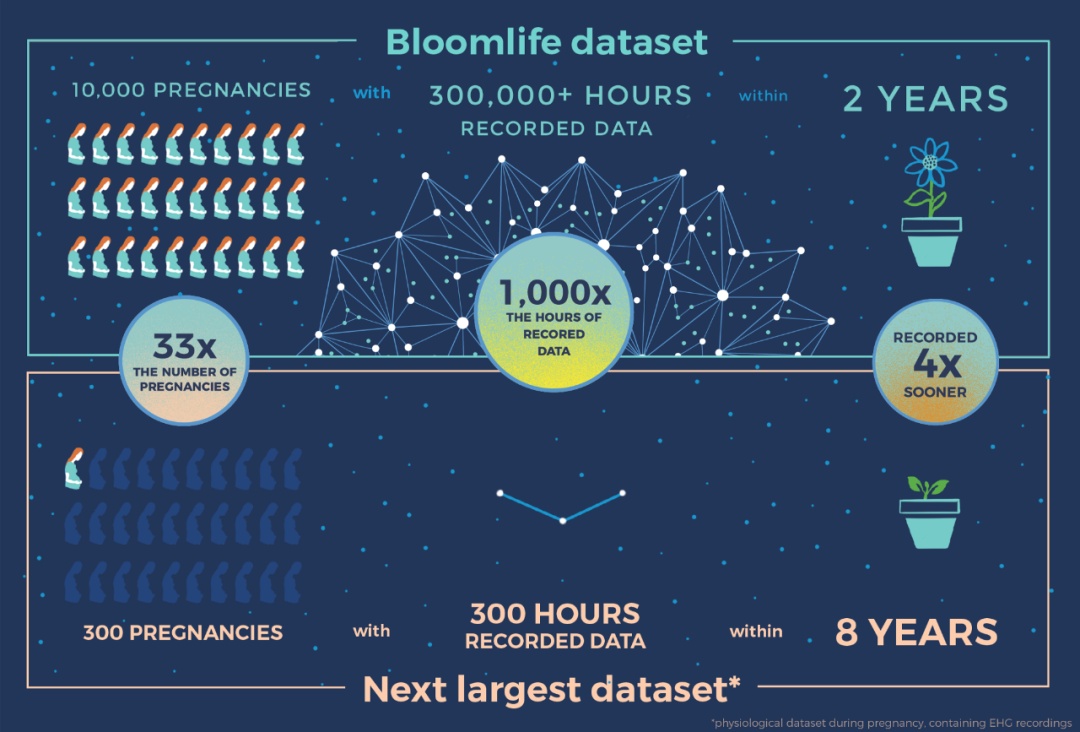 Bloomlife dataset

10,000 PREGNANCIES with 300,000+ HOURS RECORDED DATA within 2 YEARS

33x THE NUMBER OF PREGNANCIES

1,000x THE HOURS OF RECORED DATA

RECORDED 4x SOONER

300 PREGNANCIES with 300 HOURS RECORDED DATA within 8 YEARS

Next largest dataset*

*physiological dataset during pregnancy, containing EHG recordings